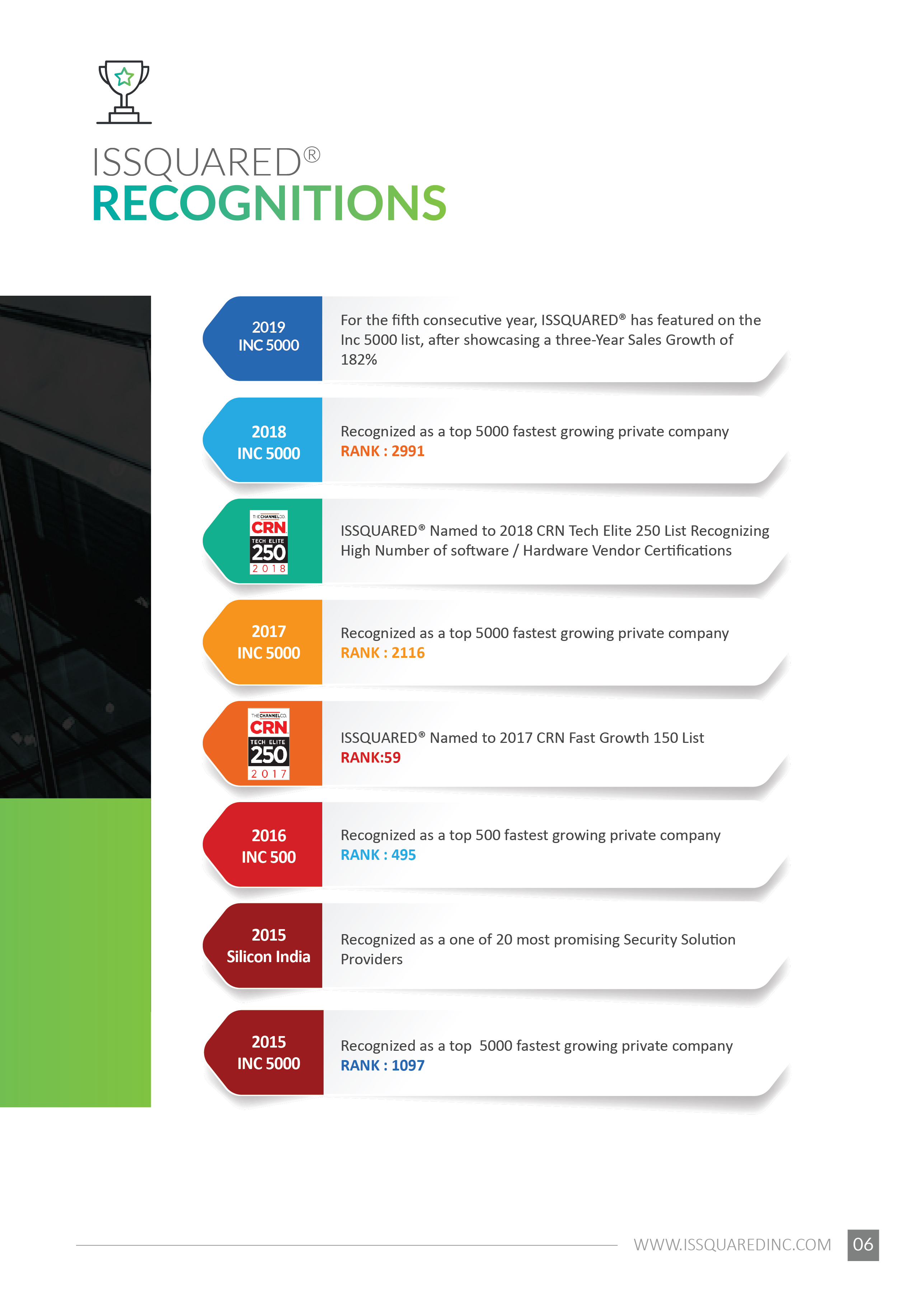 ISSQUARED®
RECOGNITIONS

2019
INC 5000

For the fifth consecutive year, ISSQUARED® has featured on the Inc 5000 list, after showcasing a three-Year Sales Growth of 182%

2018
INC 5000

Recognized as a top 5000 fastest growing private company
RANK : 2991

THE CHANNEL CO.
CRN
TECH ELITE
250
2018

ISSQUARED® Named to 2018 CRN Tech Elite 250 List Recognizing High Number of software / Hardware Vendor Certifications

2017
INC 5000

Recognized as a top 5000 fastest growing private company
RANK : 2116

THE CHANNEL CO.
CRN
TECH ELITE
250
2017

ISSQUARED® Named to 2017 CRN Fast Growth 150 List
RANK:59

2016
INC 500

Recognized as a top 500 fastest growing private company
RANK : 495

2015
Silicon India

Recognized as a one of 20 most promising Security Solution Providers

2015
INC 5000

Recognized as a top 5000 fastest growing private company
RANK : 1097

WWW.ISSQUAREDINC.COM 06